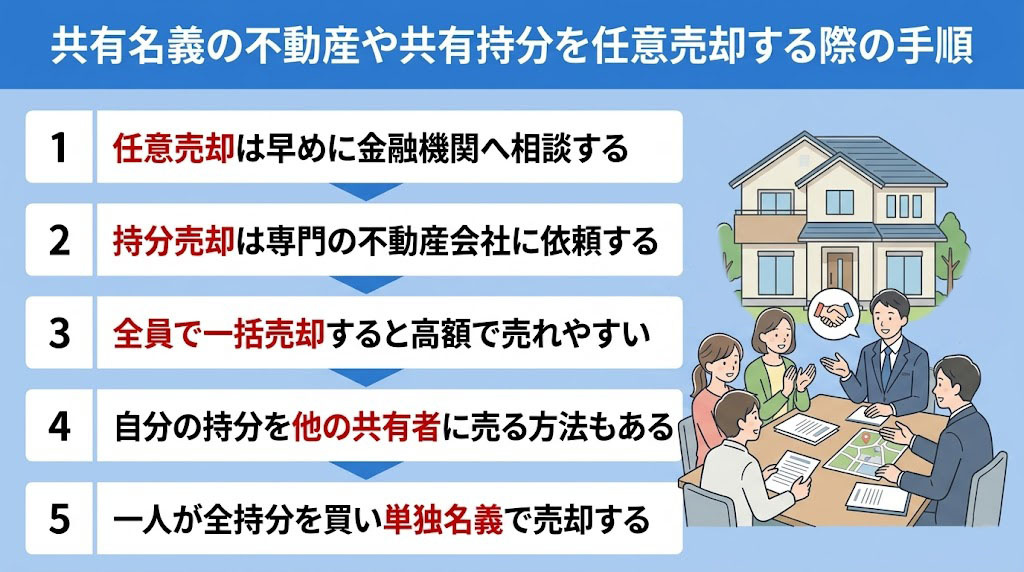 共有名義の不動産や共有持分を任意売却する際の手順

1 任意売却は早めに金融機関へ相談する

2 持分売却は専門の不動産会社に依頼する

3 全員で一括売却すると高額で売れやすい

4 自分の持分を他の共有者に売る方法もある

5 一人が全持分を買い単独名義で売却する